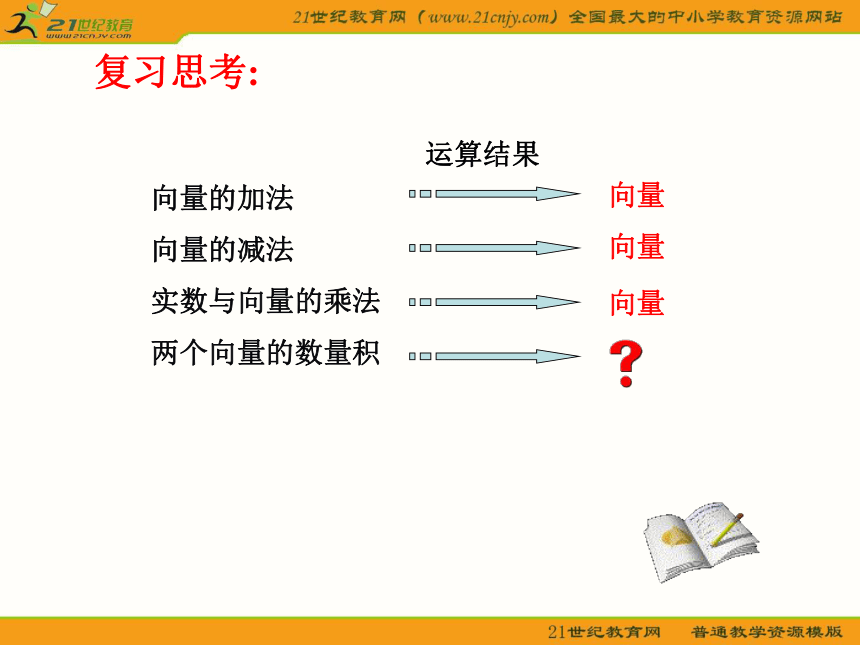 21世纪教育
www.21cnjy.com

21世纪教育网（www.21cnjy.com）全国最大的中小学教育资源网站

复习思考:

运算结果

向量的加法 向量

向量的减法 向量

实数与向量的乘法 向量

两个向量的数量积 ?

21世纪教育网 普通教学资源模版